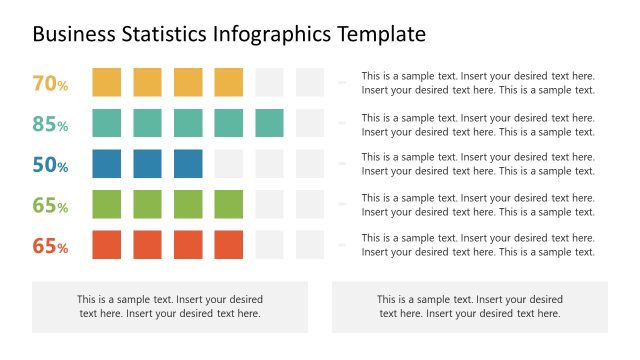 Business Statistics Infographics Template

70%

This is a sample text. Insert your desired text here. Insert your desired text here. This is a sample text.

85%

This is a sample text. Insert your desired text here. Insert your desired text here. This is a sample text.

50%

This is a sample text. Insert your desired text here. Insert your desired text here. This is a sample text.

65%

This is a sample text. Insert your desired text here. Insert your desired text here. This is a sample text.

65%

This is a sample text. Insert your desired text here. Insert your desired text here. This is a sample text.

This is a sample text. Insert your desired text here. Insert your desired text here.

This is a sample text. Insert your desired text here. Insert your desired text here.